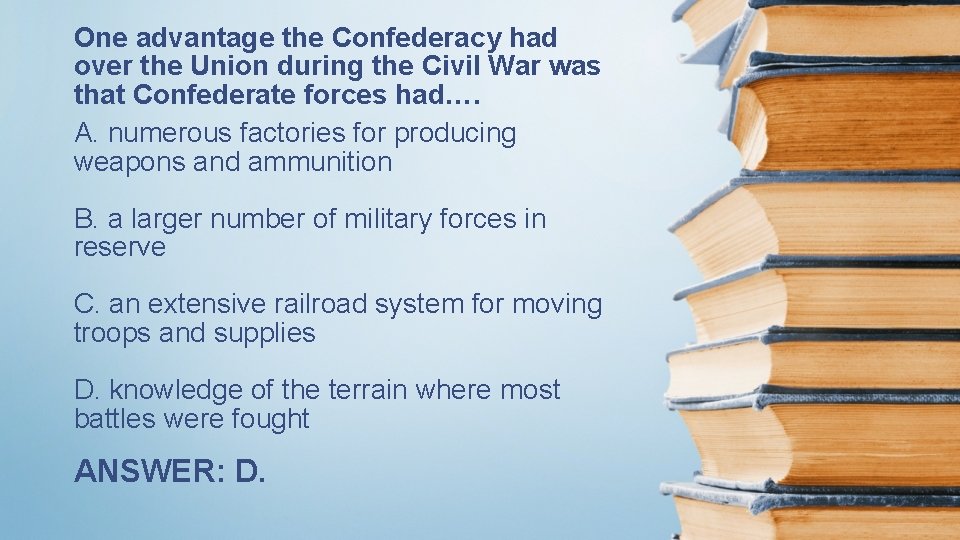 One advantage the Confederacy had over the Union during the Civil War was that Confederate forces had….

A. numerous factories for producing weapons and ammunition

B. a larger number of military forces in reserve

C. an extensive railroad system for moving troops and supplies

D. knowledge of the terrain where most battles were fought

ANSWER: D.